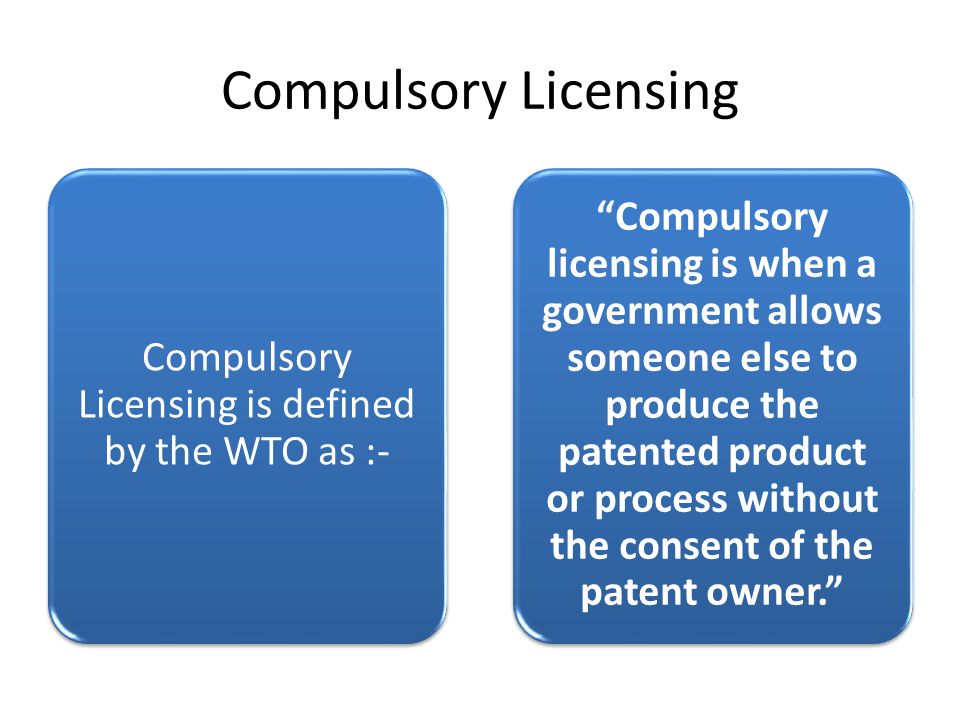 Compulsory Licensing

Compulsory Licensing is defined by the WTO as :-

“Compulsory licensing is when a government allows someone else to produce the patented product or process without the consent of the patent owner.”